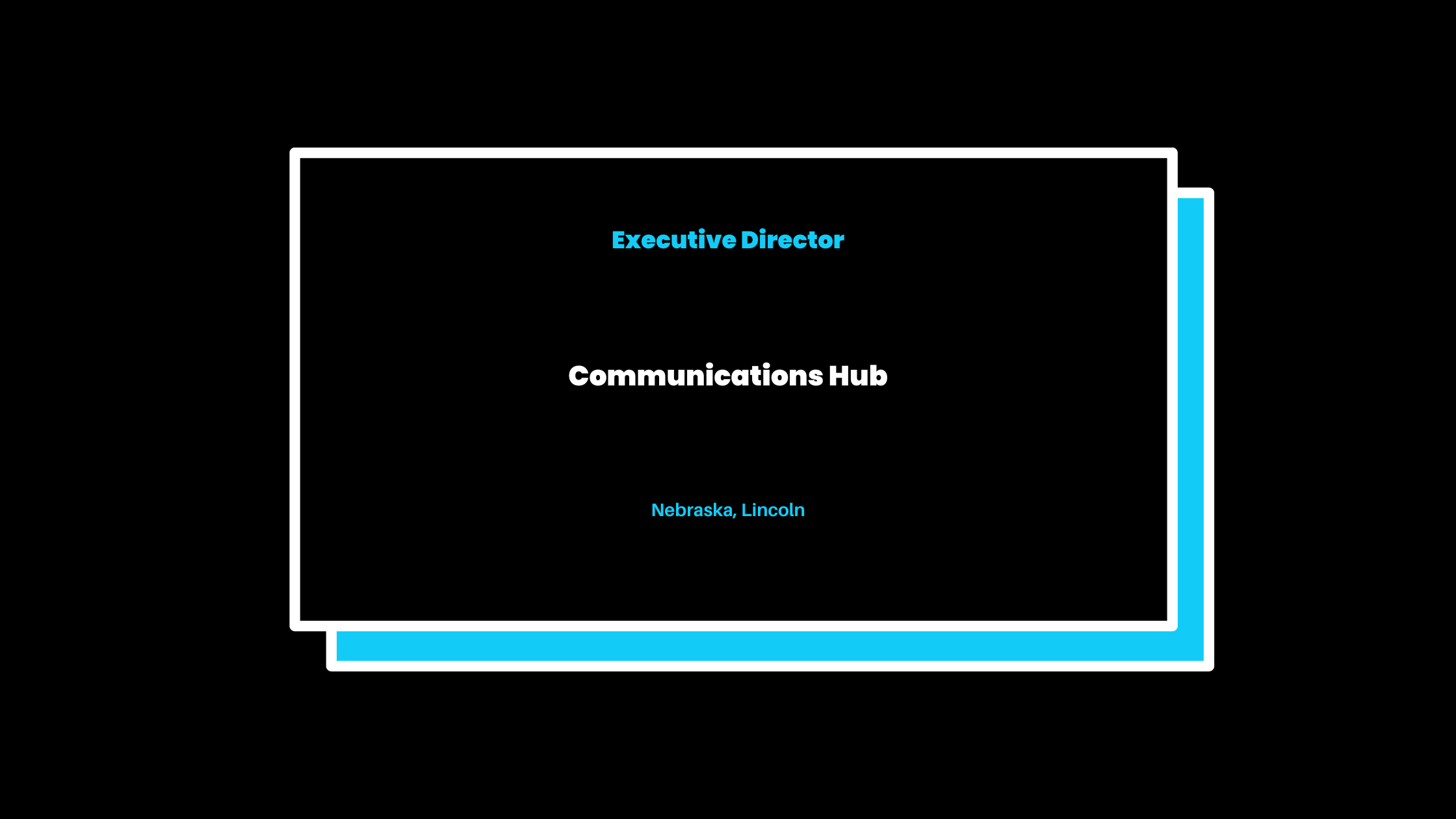 Executive Director

Communications Hub

Nebraska, Lincoln